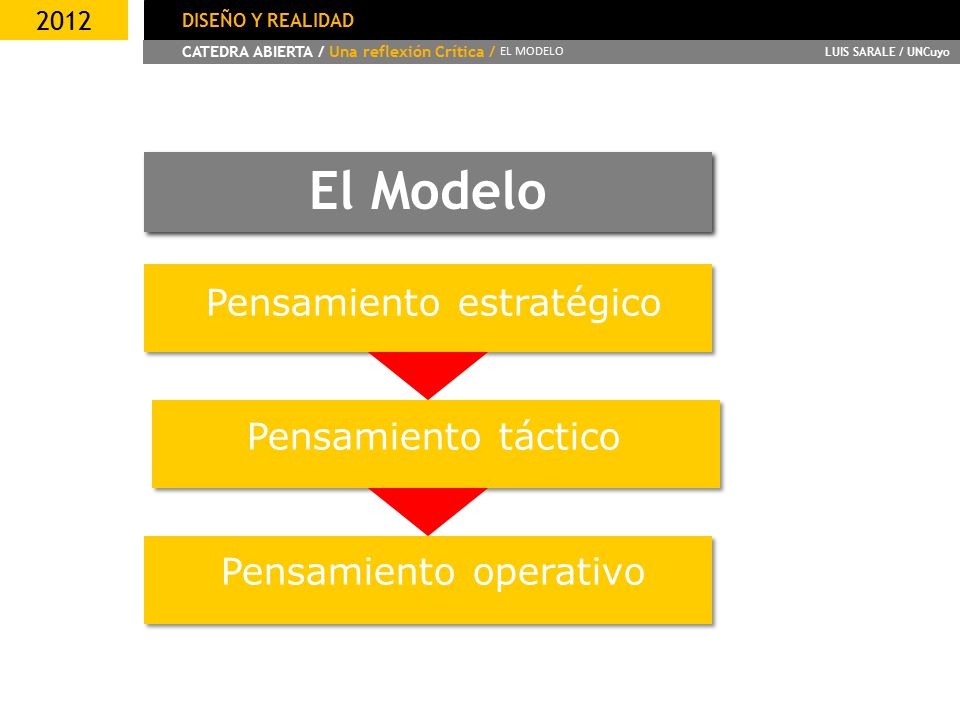 2012

DISEÑO Y REALIDAD

CATEDRA ABIERTA / Una reflexión Crítica / EL MODELO

LUIS SARALE / UNCuyo

El Modelo

Pensamiento estratégico

Pensamiento táctico

Pensamiento operativo